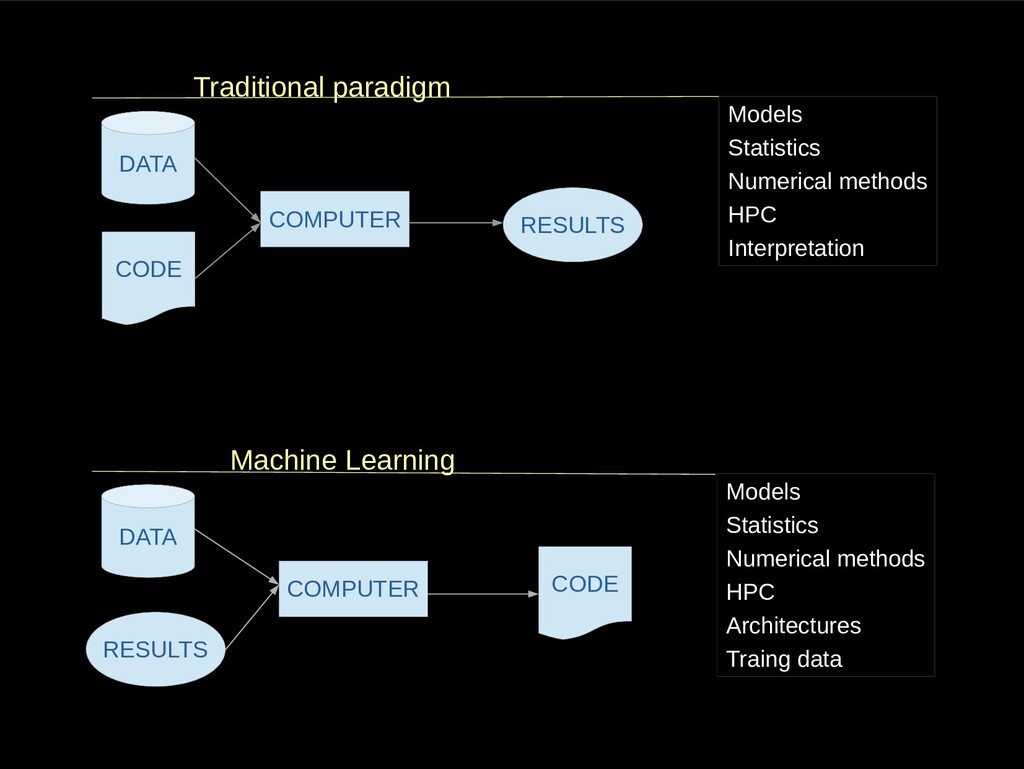 Traditional paradigm

DATA

CODE

COMPUTER

RESULTS

Models
Statistics
Numerical methods
HPC
Interpretation

Machine Learning

DATA

RESULTS

COMPUTER

CODE

Models
Statistics
Numerical methods
HPC
Architectures
Traing data